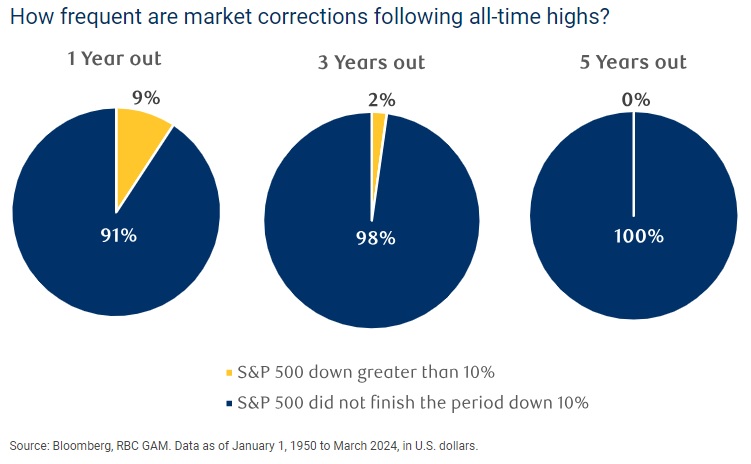 How frequent are market corrections following all-time highs?

1 Year out

9%

91%

3 Years out

2%

98%

5 Years out

0%

100%

S&P 500 down greater than 10%

S&P 500 did not finish the period down 10%

Source: Bloomberg, RBC GAM. Data as of January 1, 1950 to March 2024, in U.S. dollars.